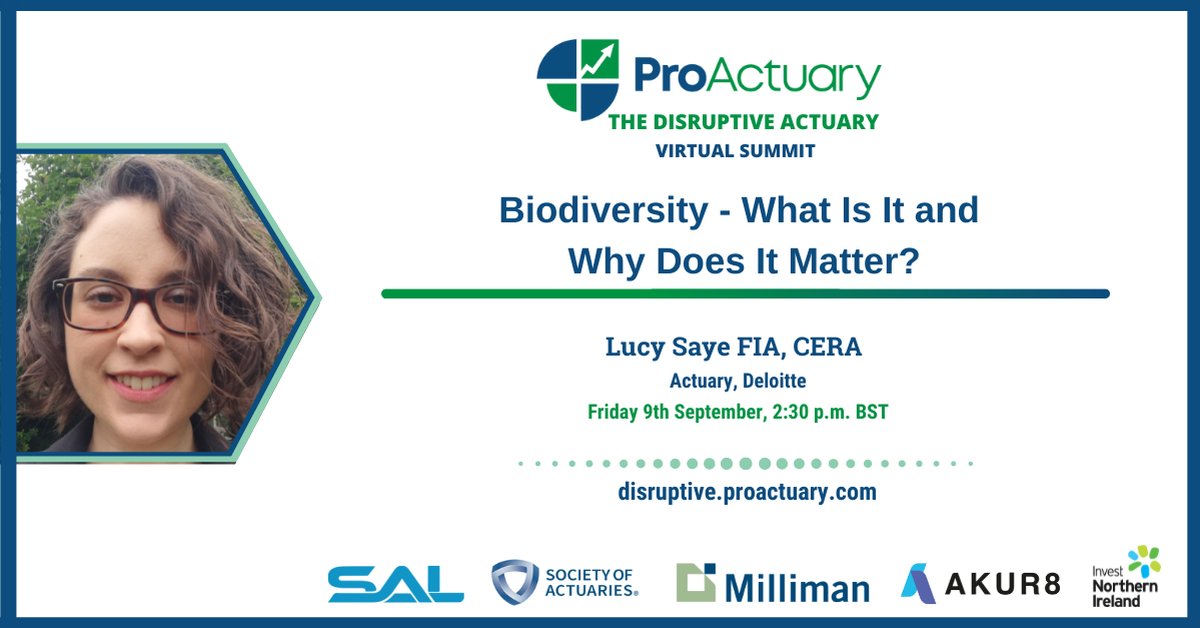 ProActuary
THE DISRUPTIVE ACTUARY
VIRTUAL SUMMIT

Biodiversity - What Is It and Why Does It Matter?

Lucy Saye FIA, CERA
Actuary, Deloitte
Friday 9th September, 2:30 p.m. BST

disruptive.proactuary.com

SAL
SOCIETY OF ACTUARIES®
Milliman
AKUR8
Invest Northern Ireland